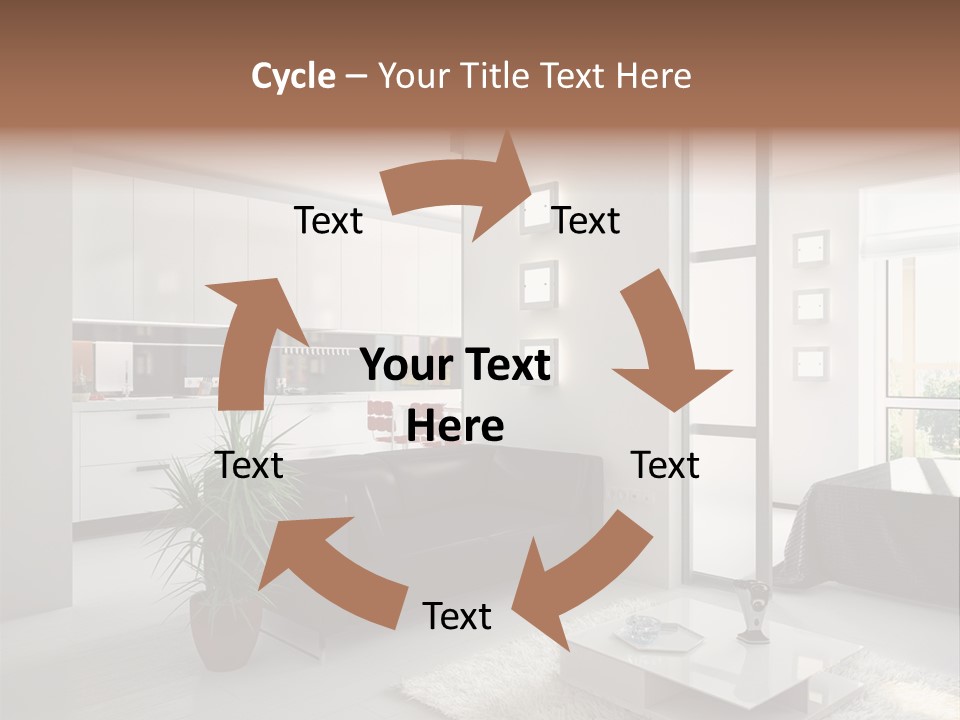 Cycle – Your Title Text Here

Text

Text

Your Text Here

Text

Text

Text